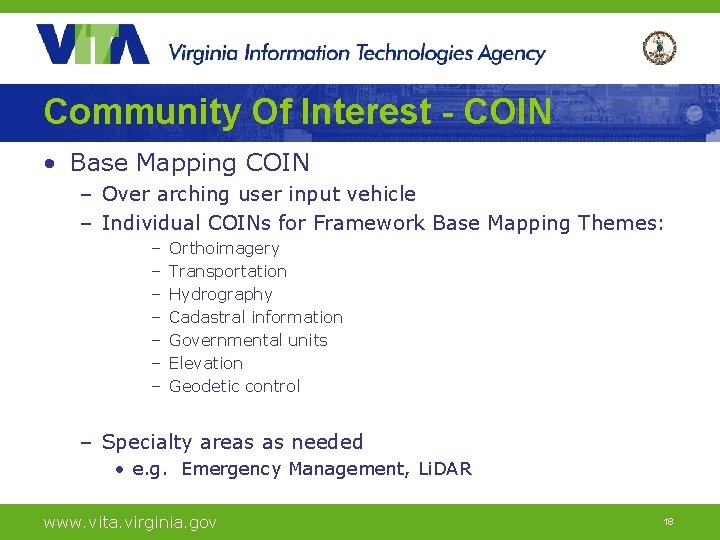 VITA Virginia Information Technologies Agency

Community Of Interest - COIN

• Base Mapping COIN
– Over arching user input vehicle
– Individual COINs for Framework Base Mapping Themes:
– Orthoimagery
– Transportation
– Hydrography
– Cadastral information
– Governmental units
– Elevation
– Geodetic control

– Specialty areas as needed
• e.g. Emergency Management, LiDAR

www.vita.virginia.gov

18